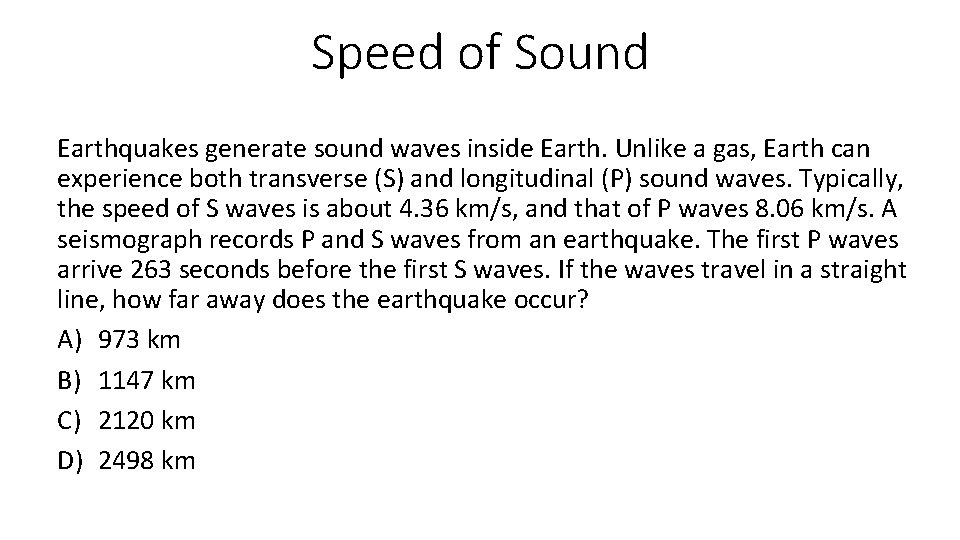 Speed of Sound

Earthquakes generate sound waves inside Earth. Unlike a gas, Earth can experience both transverse (S) and longitudinal (P) sound waves. Typically, the speed of S waves is about 4.36 km/s, and that of P waves 8.06 km/s. A seismograph records P and S waves from an earthquake. The first P waves arrive 263 seconds before the first S waves. If the waves travel in a straight line, how far away does the earthquake occur?

A) 973 km
B) 1147 km
C) 2120 km
D) 2498 km